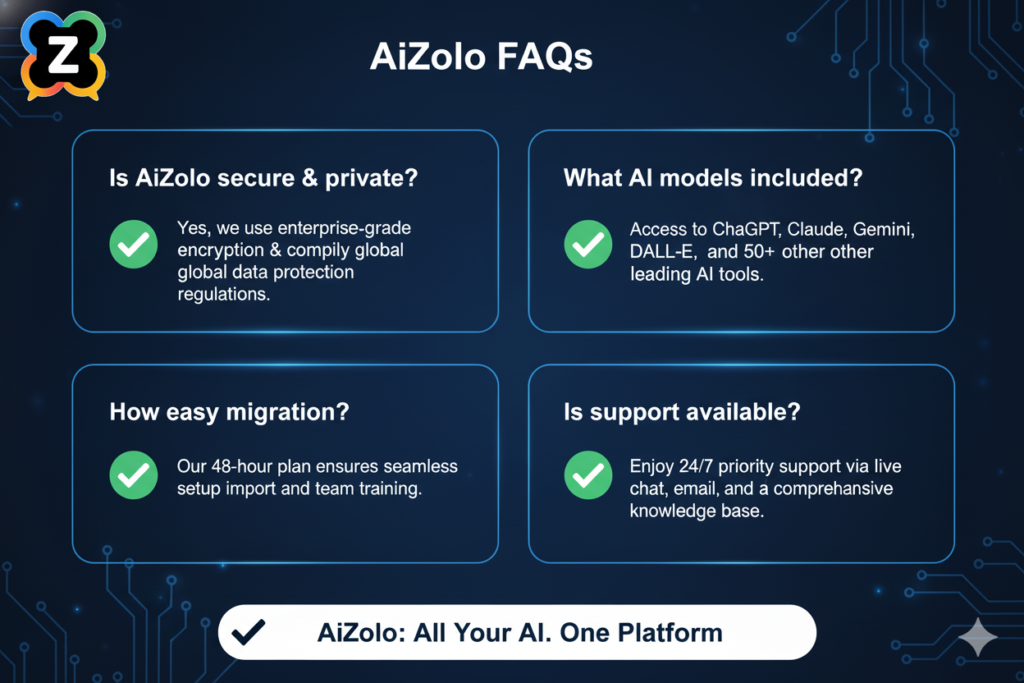 Z

AiZolo FAQs

Is AiZolo secure & private?

Yes, we use enterprise-grade encryption & compily global global data protection regulations.

What AI models included?

Access to ChaGPT, Claude, Gemini, DALL-E, and 50+ other other leading AI tools.

How easy migration?

Our 48-hour plan ensures seamless setup import and team training.

Is support available?

Enjoy 24/7 priority support via live chat, email, and a comprehansive knowledge base.

AiZolo: All Your AI. One Platform